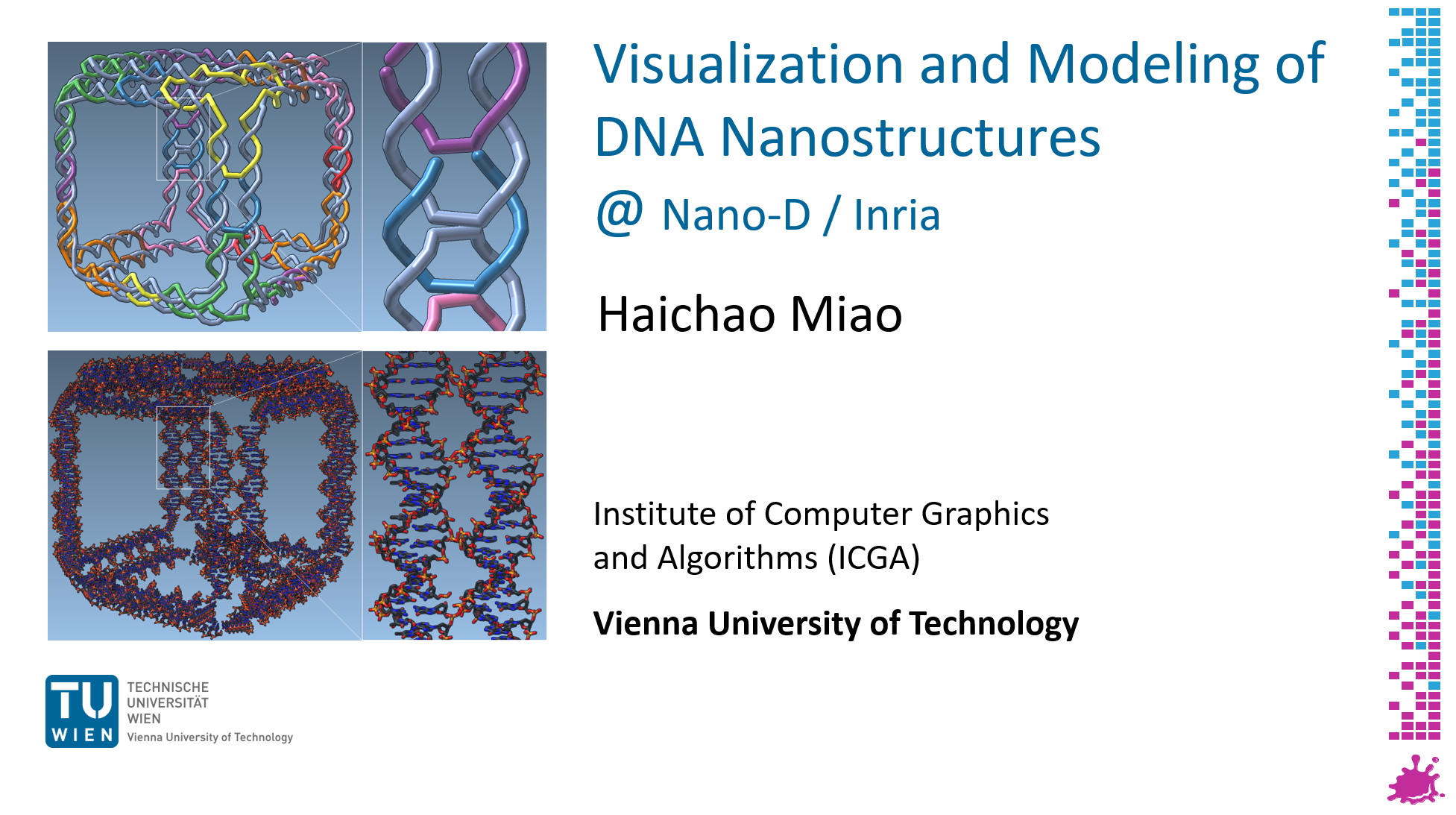 Visualization and Modeling of DNA Nanostructures

@ Nano-D / Inria

Haichao Miao

Institute of Computer Graphics and Algorithms (ICGA)

Vienna University of Technology

TU WIEN TECHNISCHE UNIVERSITÄT WIEN Vienna University of Technology